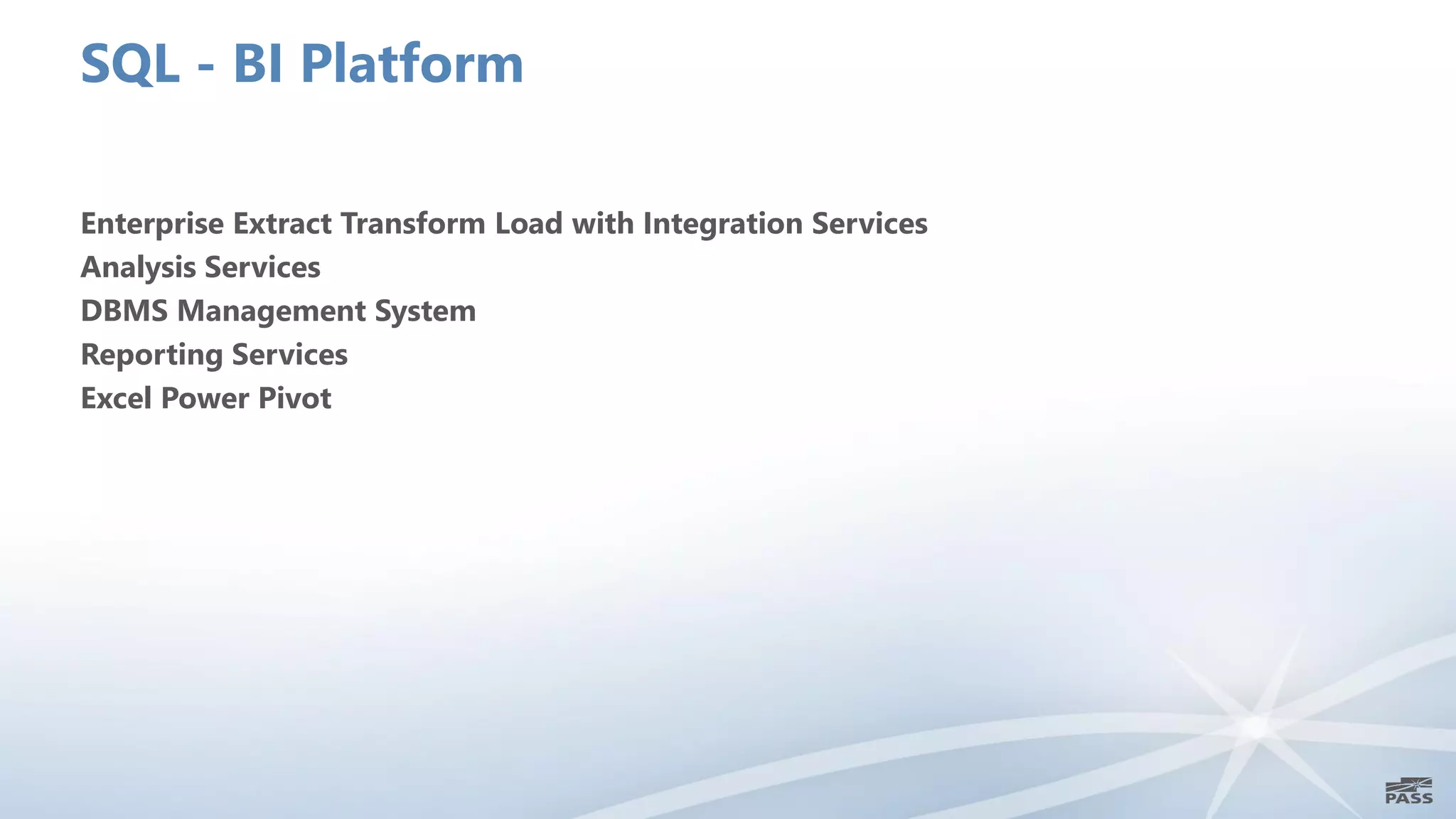 SQL - BI Platform

Enterprise Extract Transform Load with Integration Services
Analysis Services
DBMS Management System
Reporting Services
Excel Power Pivot

PASS